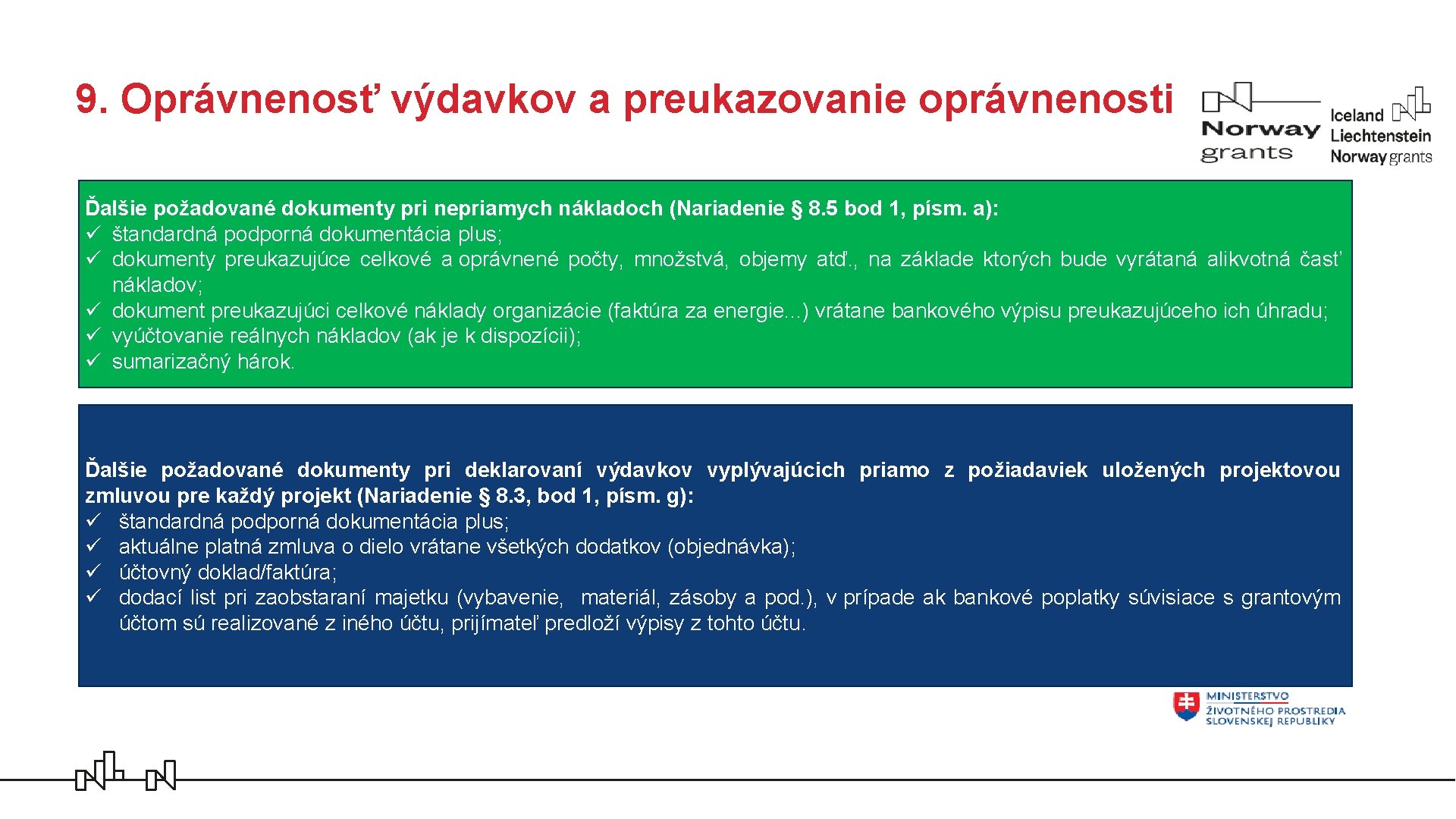 9. Oprávnenosť výdavkov a preukazovanie oprávnenosti

Norway grants

Iceland Liechtenstein Norway grants

Ďalšie požadované dokumenty pri nepriamych nákladoch (Nariadenie § 8.5 bod 1, písm. a):
✓ štandardná podporná dokumentácia plus;
✓ dokumenty preukazujúce celkové a oprávnené počty, množstvá, objemy atď., na základe ktorých bude vyrátaná alikvotná časť nákladov;
✓ dokument preukazujúci celkové náklady organizácie (faktúra za energie...) vrátane bankového výpisu preukazujúceho ich úhradu;
✓ vyúčtovanie reálnych nákladov (ak je k dispozícii);
✓ sumarizačný hárok.

Ďalšie požadované dokumenty pri deklarovaní výdavkov vyplývajúcich priamo z požiadaviek uložených projektovou zmluvou pre každý projekt (Nariadenie § 8.3, bod 1, písm. g):
✓ štandardná podporná dokumentácia plus;
✓ aktuálne platná zmluva o dielo vrátane všetkých dodatkov (objednávka);
✓ účtovný doklad/faktúra;
✓ dodací list pri zaobstaraní majetku (vybavenie, materiál, zásoby a pod.), v prípade ak bankové poplatky súvisiace s grantovým účtom sú realizované z iného účtu, prijímateľ predloží výpisy z tohto účtu.

MINISTERSTVO ŽIVOTNÉHO PROSTREDIA SLOVENSKEJ REPUBLIKY